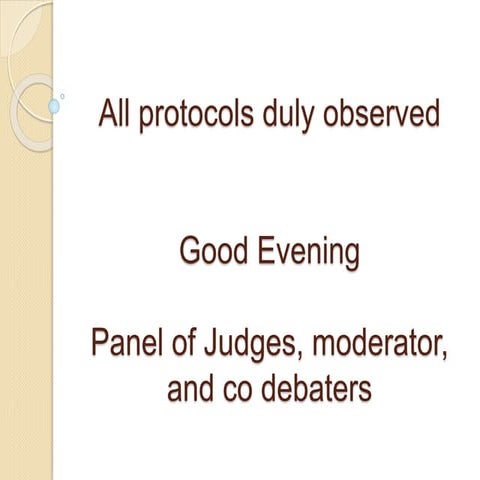 All protocols duly observed

Good Evening

Panel of Judges, moderator, and co debaters